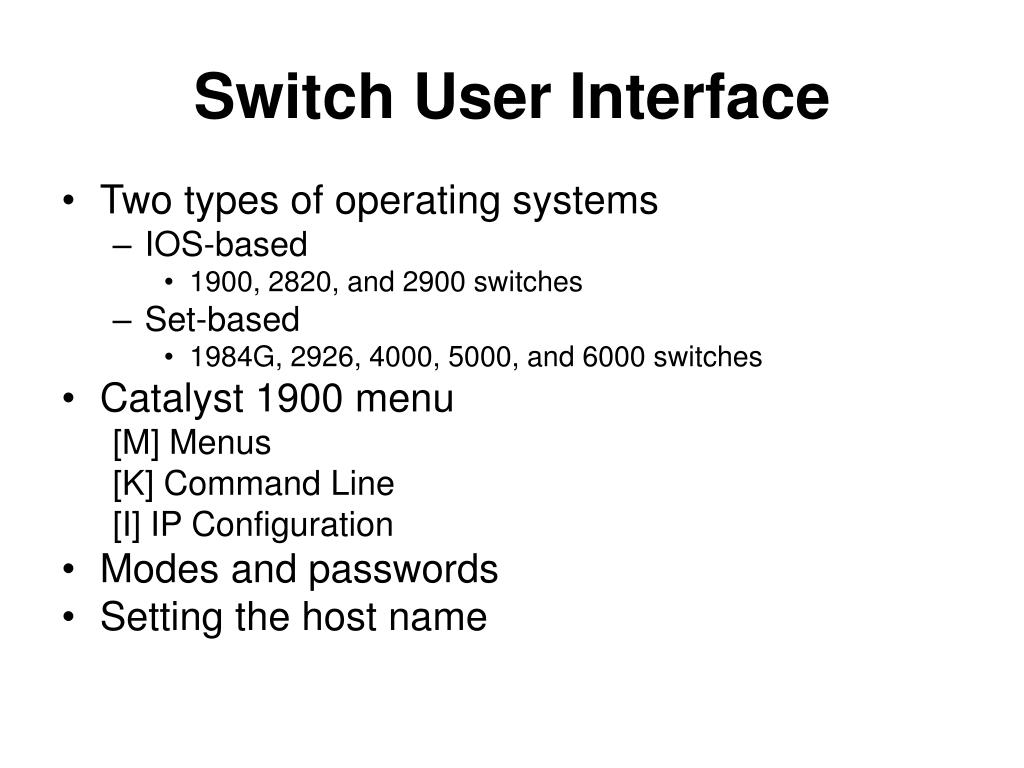 Switch User Interface

• Two types of operating systems
– IOS-based
• 1900, 2820, and 2900 switches
– Set-based
• 1984G, 2926, 4000, 5000, and 6000 switches
• Catalyst 1900 menu
[M] Menus
[K] Command Line
[I] IP Configuration
• Modes and passwords
• Setting the host name